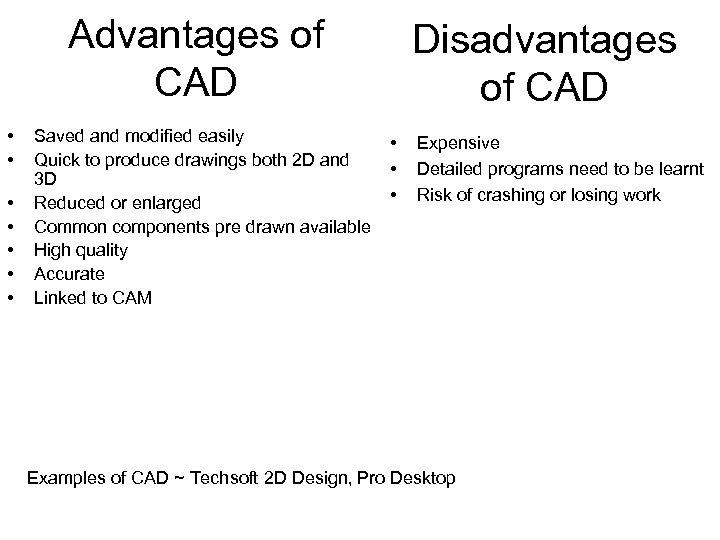 Advantages of CAD

• Saved and modified easily
• Quick to produce drawings both 2D and 3D
• Reduced or enlarged
• Common components pre drawn available
• High quality
• Accurate
• Linked to CAM

Disadvantages of CAD

• Expensive
• Detailed programs need to be learnt
• Risk of crashing or losing work

Examples of CAD ~ Techsoft 2D Design, Pro Desktop